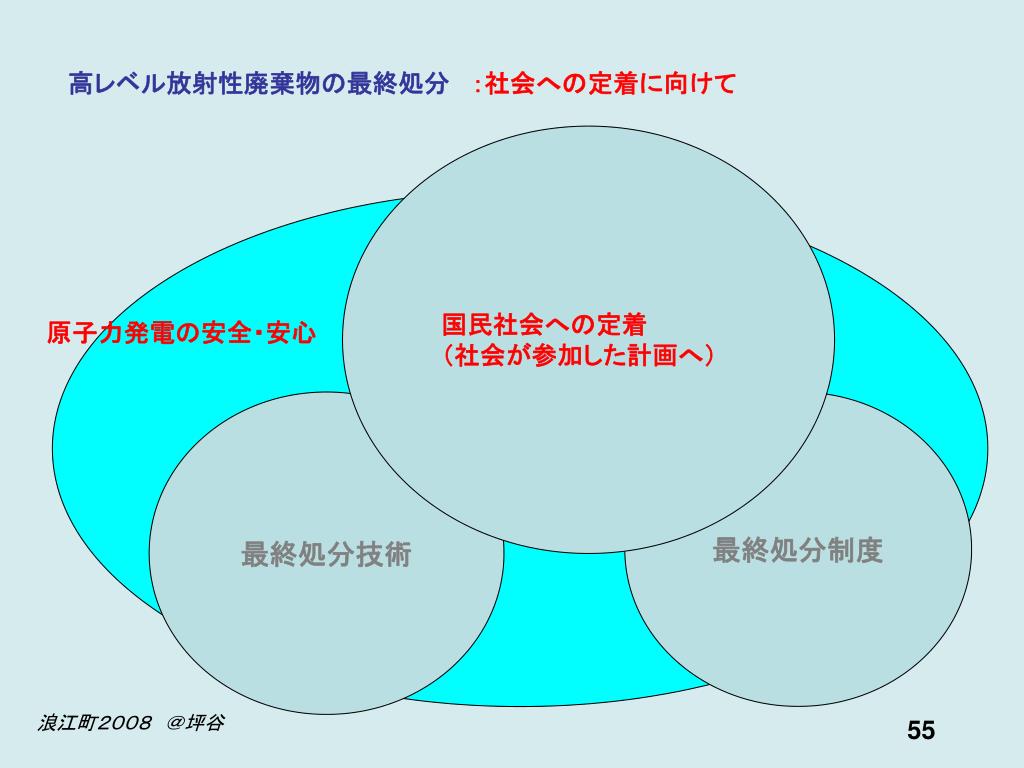 高レベル放射性廃棄物の最終処分　:社会への定着に向けて

原子力発電の安全・安心

国民社会への定着
（社会が参加した計画へ）

最終処分技術

最終処分制度

浪江町２００８　＠坪谷

55